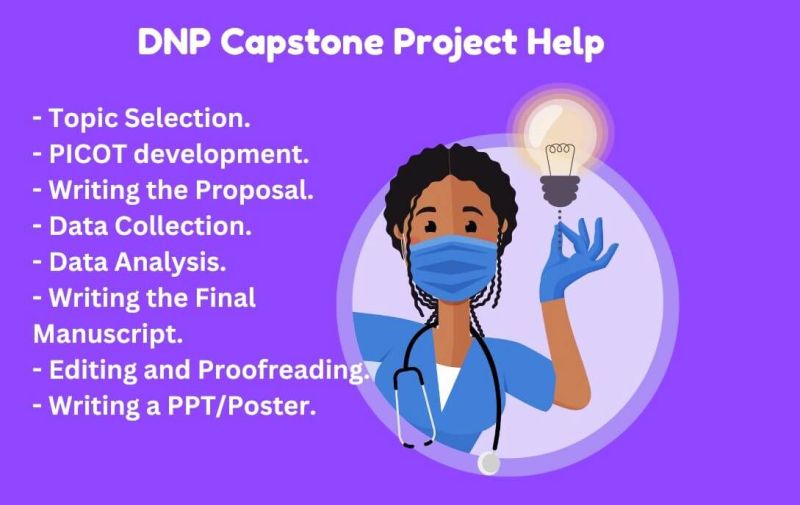 DNP Capstone Project Help

- Topic Selection.
- PICOT development.
- Writing the Proposal.
- Data Collection.
- Data Analysis.
- Writing the Final Manuscript.
- Editing and Proofreading.
- Writing a PPT/Poster.